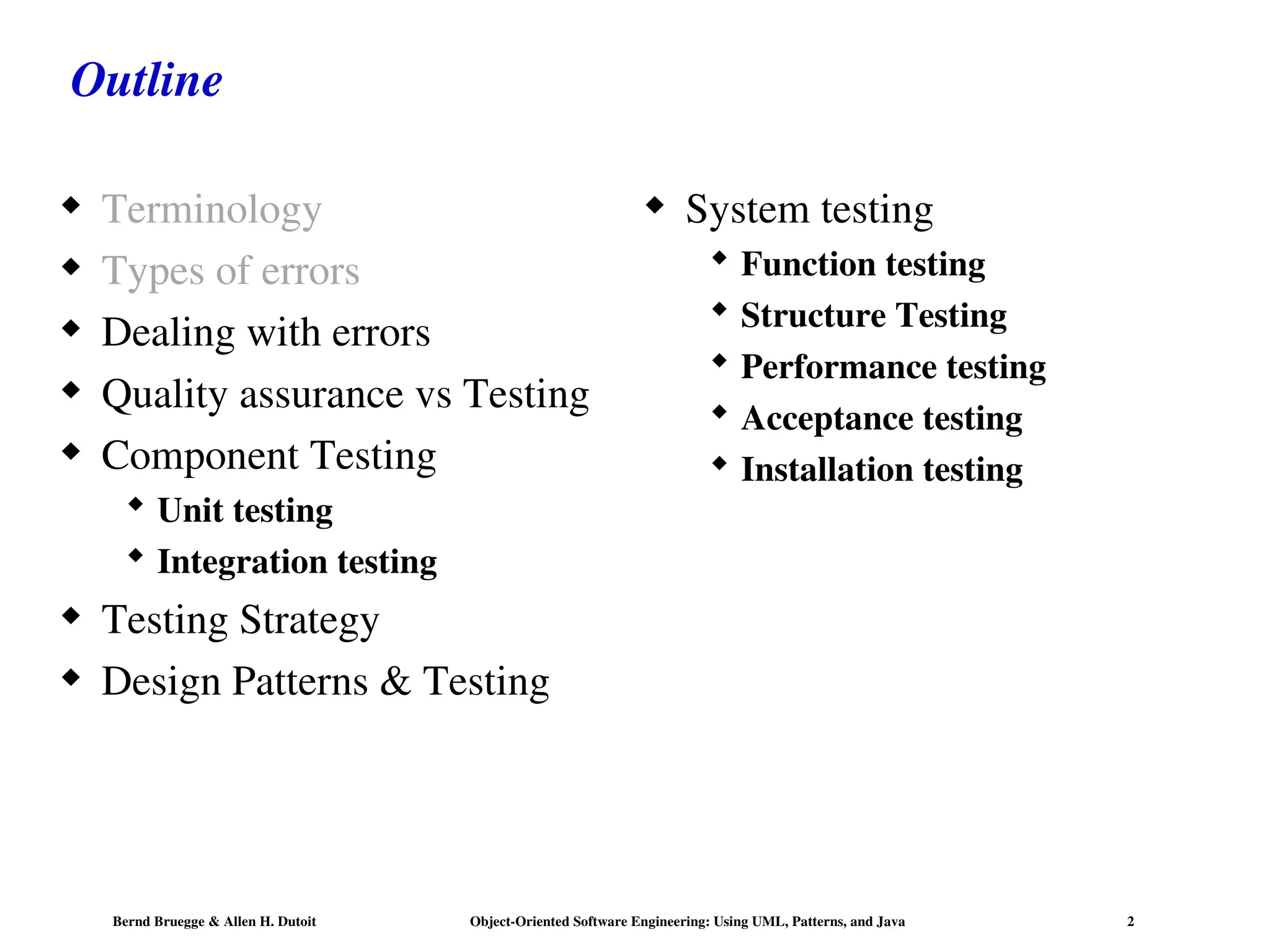 Outline

◆ Terminology
◆ Types of errors
◆ Dealing with errors
◆ Quality assurance vs Testing
◆ Component Testing
  ◆ Unit testing
  ◆ Integration testing
◆ Testing Strategy
◆ Design Patterns & Testing

◆ System testing
  ◆ Function testing
  ◆ Structure Testing
  ◆ Performance testing
  ◆ Acceptance testing
  ◆ Installation testing

Bernd Bruegge & Allen H. Dutoit Object-Oriented Software Engineering: Using UML, Patterns, and Java 2